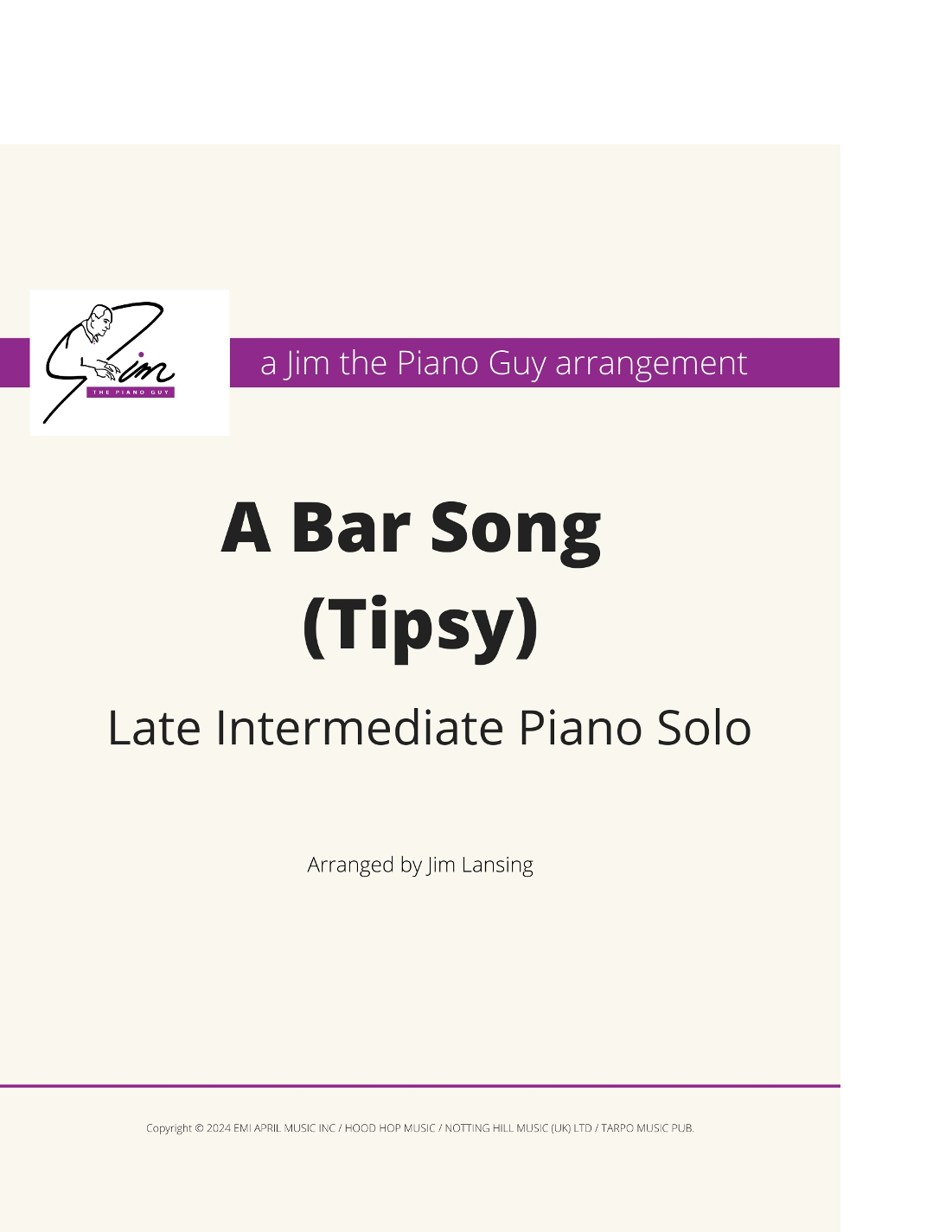 Jim
THE PIANO GUY

a Jim the Piano Guy arrangement

A Bar Song (Tipsy)

Late Intermediate Piano Solo

Arranged by Jim Lansing

Copyright © 2024 EMI APRIL MUSIC INC / HOOD HOP MUSIC / NOTTING HILL MUSIC (UK) LTD / TARPO MUSIC PUB.